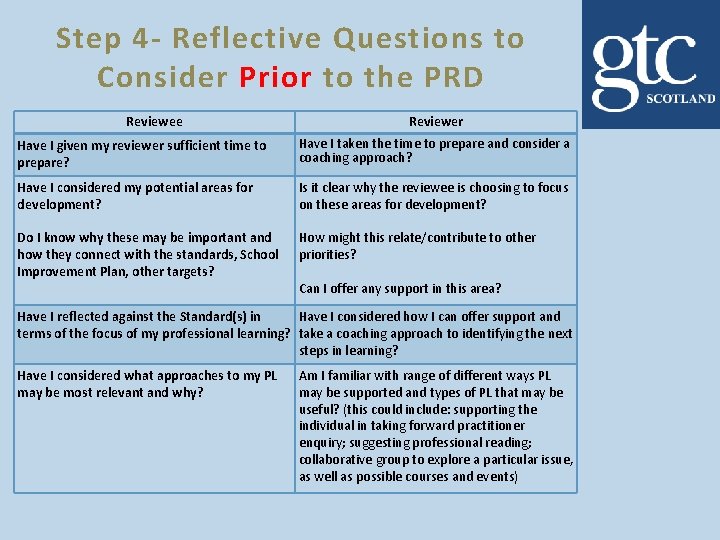 Step 4- Reflective Questions to Consider Prior to the PRD

gtc
SCOTLAND

| Reviewee | Reviewer |
|---|---|
| Have I given my reviewer sufficient time to prepare? | Have I taken the time to prepare and consider a coaching approach? |
| Have I considered my potential areas for development? Do I know why these may be important and how they connect with the standards, School Improvement Plan, other targets? | Is it clear why the reviewee is choosing to focus on these areas for development? How might this relate/contribute to other priorities? Can I offer any support in this area? |
| Have I reflected against the Standard(s) in terms of the focus of my professional learning? | Have I considered how I can offer support and take a coaching approach to identifying the next steps in learning? |
| Have I considered what approaches to my PL may be most relevant and why? | Am I familiar with range of different ways PL may be supported and types of PL that may be useful? (this could include: supporting the individual in taking forward practitioner enquiry; suggesting professional reading; collaborative group to explore a particular issue, as well as possible courses and events) |